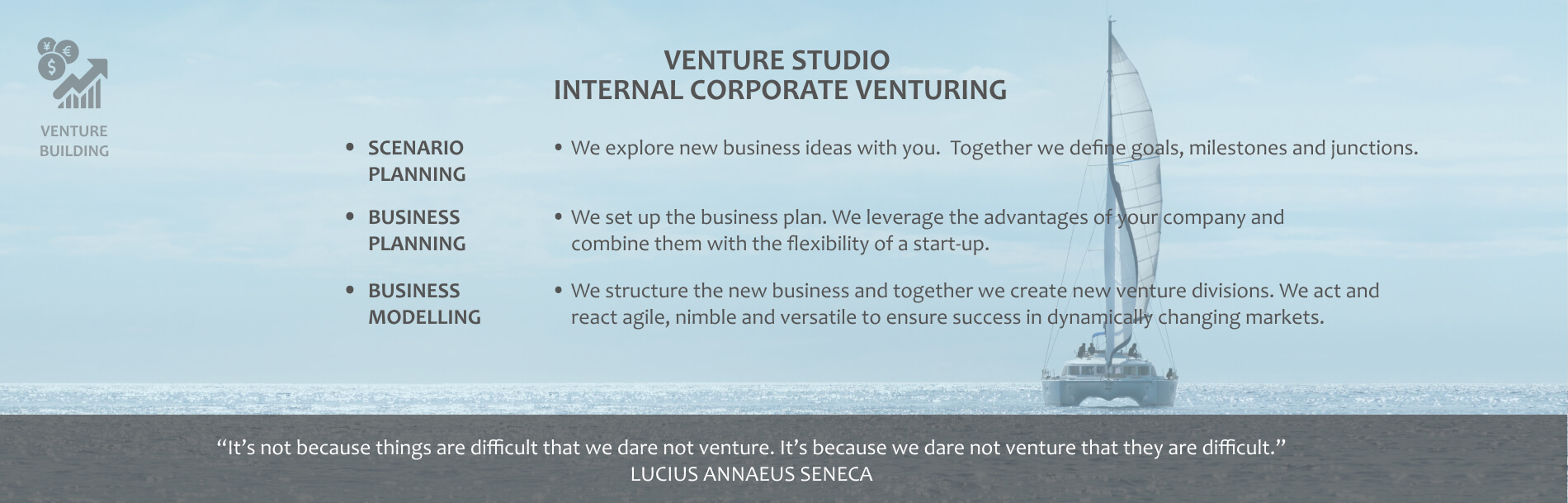 ¥ € $

VENTURE BUILDING

VENTURE STUDIO
INTERNAL CORPORATE VENTURING

• SCENARIO PLANNING

• We explore new business ideas with you. Together we define goals, milestones and junctions.

• BUSINESS PLANNING

• We set up the business plan. We leverage the advantages of your company and combine them with the flexibility of a start-up.

• BUSINESS MODELLING

• We structure the new business and together we create new venture divisions. We act and react agile, nimble and versatile to ensure success in dynamically changing markets.

“It’s not because things are difficult that we dare not venture. It’s because we dare not venture that they are difficult.”
LUCIUS ANNAEUS SENECA